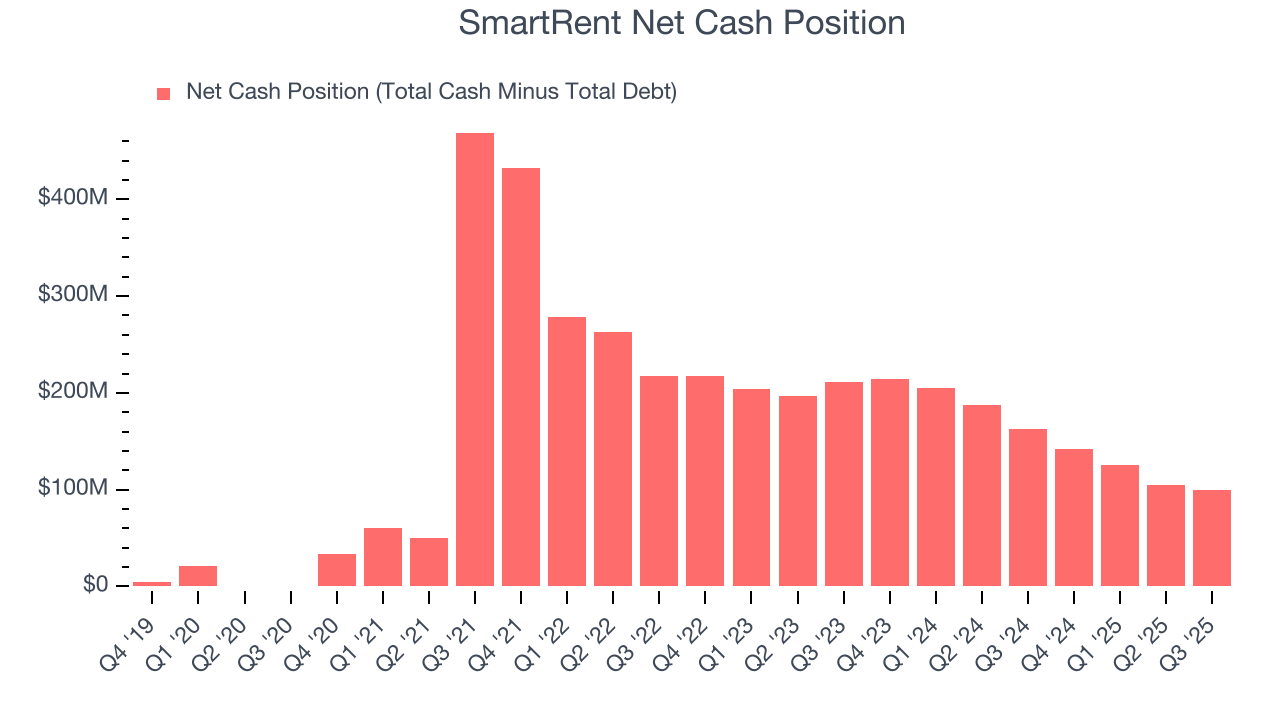 SmartRent Net Cash Position

Net Cash Position (Total Cash Minus Total Debt)

$400M
$300M
$200M
$100M
$0

Q4 '19
Q1 '20
Q2 '20
Q3 '20
Q4 '20
Q1 '21
Q2 '21
Q3 '21
Q4 '21
Q1 '22
Q2 '22
Q3 '22
Q4 '22
Q1 '23
Q2 '23
Q3 '23
Q4 '23
Q1 '24
Q2 '24
Q3 '24
Q4 '24
Q1 '25
Q2 '25
Q3 '25